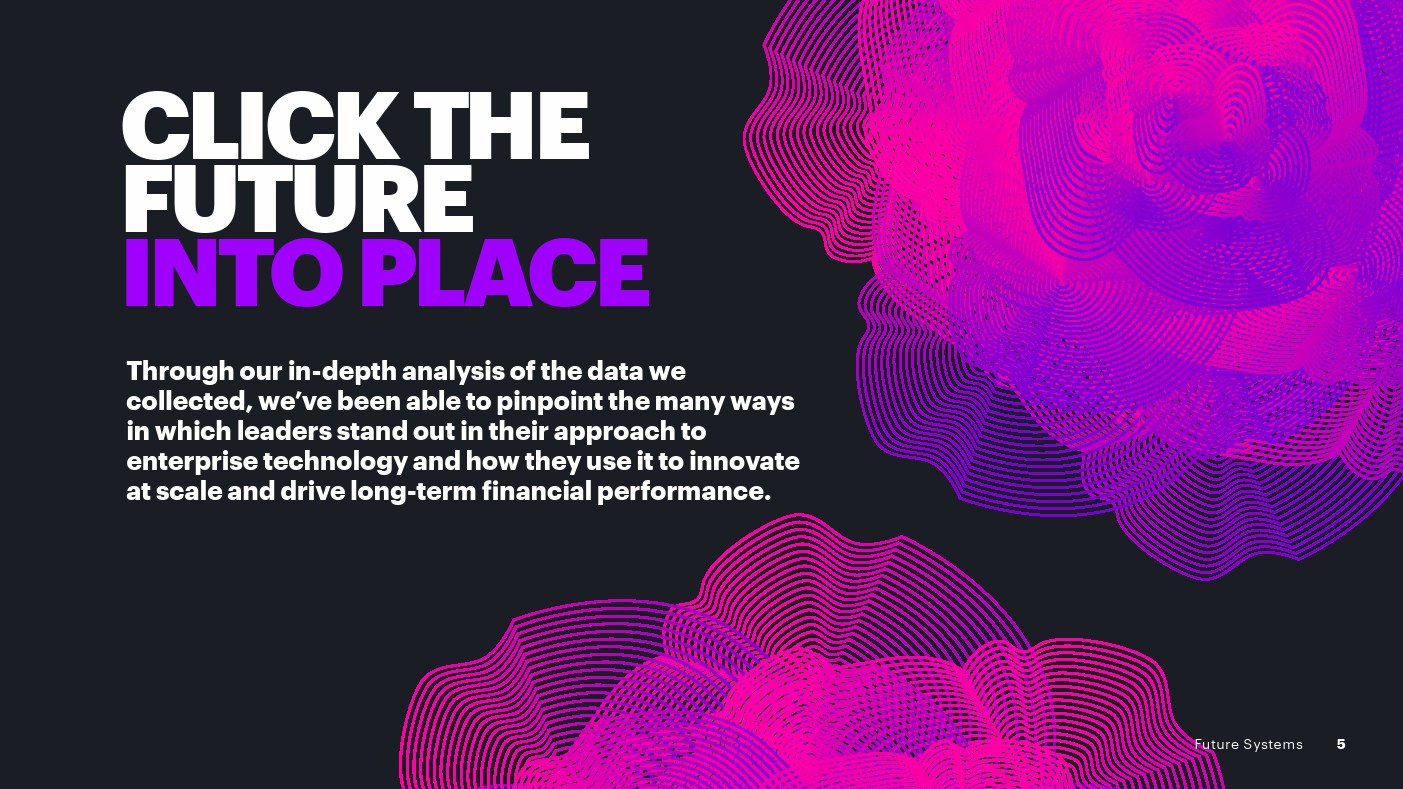 CLICK THE FUTURE INTO PLACE

Through our in-depth analysis of the data we collected, we've been able to pinpoint the many ways in which leaders stand out in their approach to enterprise technology and how they use it to innovate at scale and drive long-term financial performance.

Future Systems 5